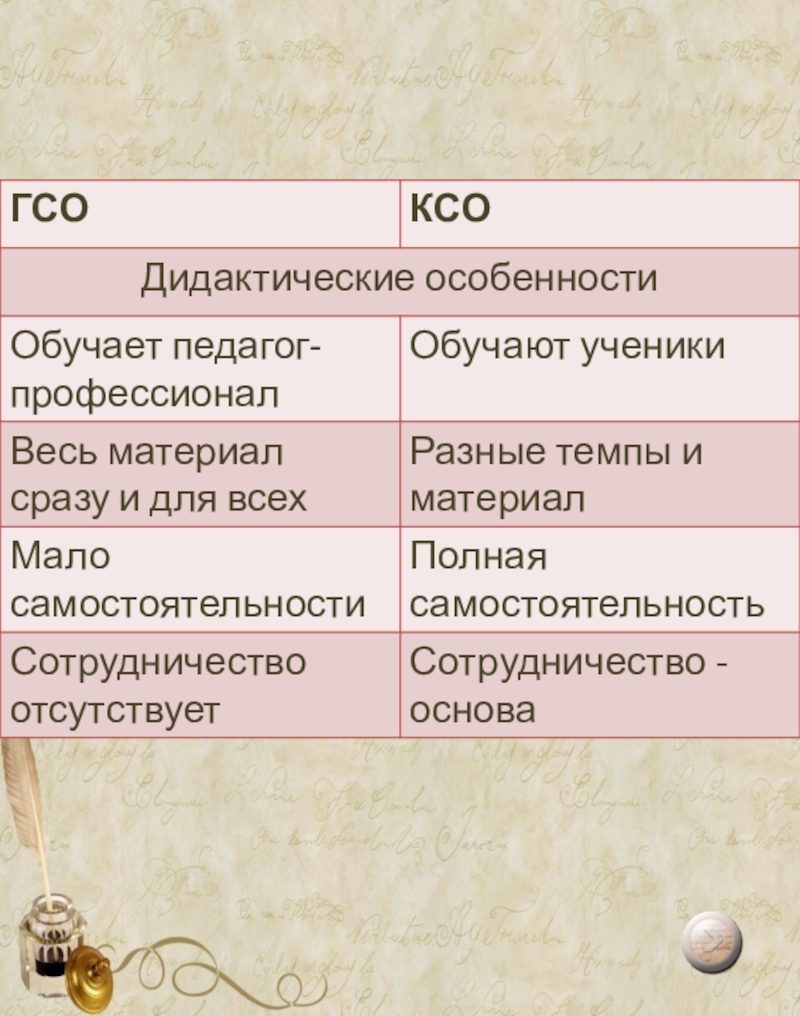 | ГСО | КСО |
|---|---|
| Дидактические особенности | |
| Обучает педагог-профессионал | Обучают ученики |
| Весь материал сразу и для всех | Разные темпы и материал |
| Мало самостоятельности | Полная самостоятельность |
| Сотрудничество отсутствует | Сотрудничество - основа |